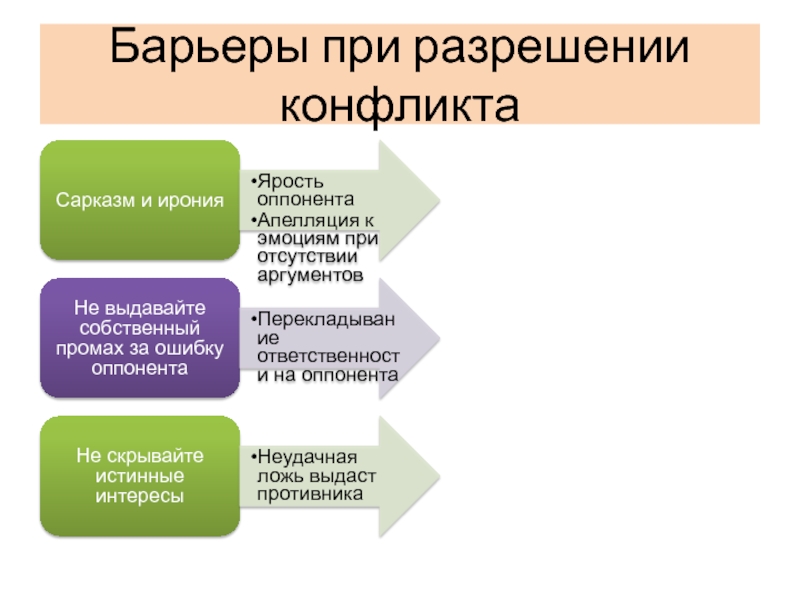 Барьеры при разрешении конфликта

Сарказм и ирония

•Ярость оппонента
•Апелляция к эмоциям при отсутствии аргументов

Не выдавайте собственный промах за ошибку оппонента

•Перекладывание ответственности на оппонента

Не скрывайте истинные интересы

•Неудачная ложь выдаст противника